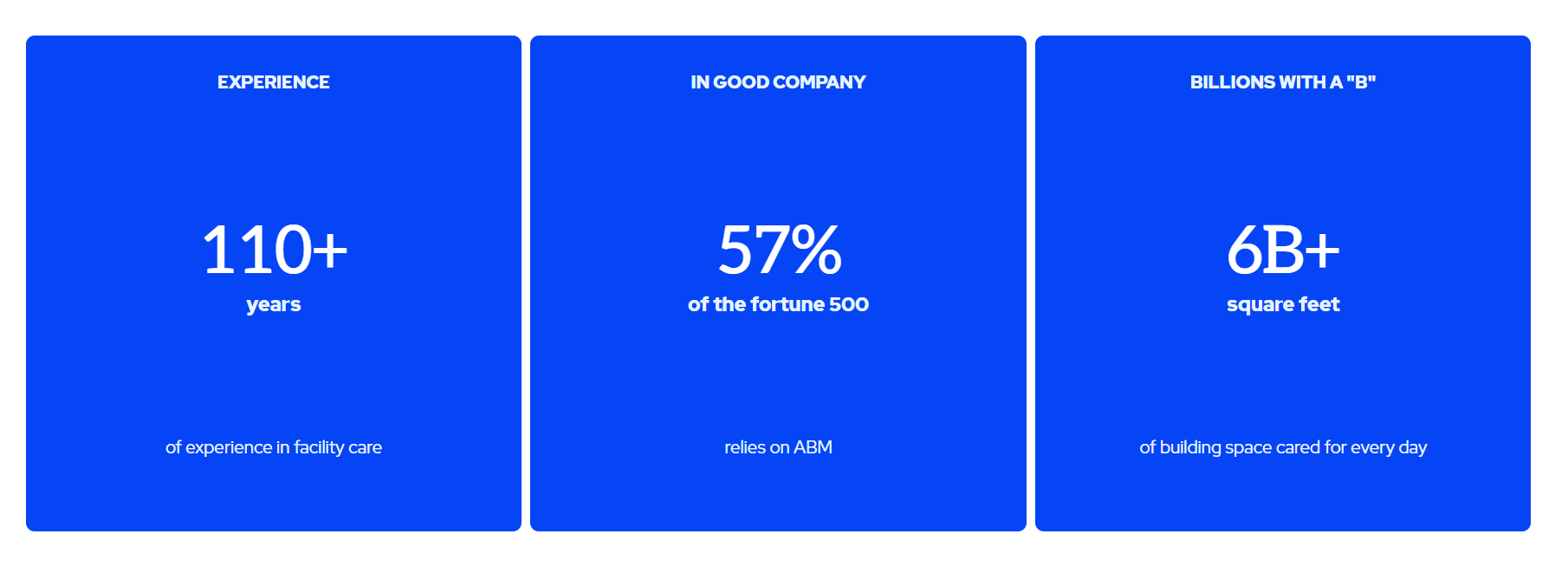 EXPERIENCE

110+

years

of experience in facility care

IN GOOD COMPANY

57%

of the fortune 500

relies on ABM

BILLIONS WITH A "B"

6B+

square feet

of building space cared for every day